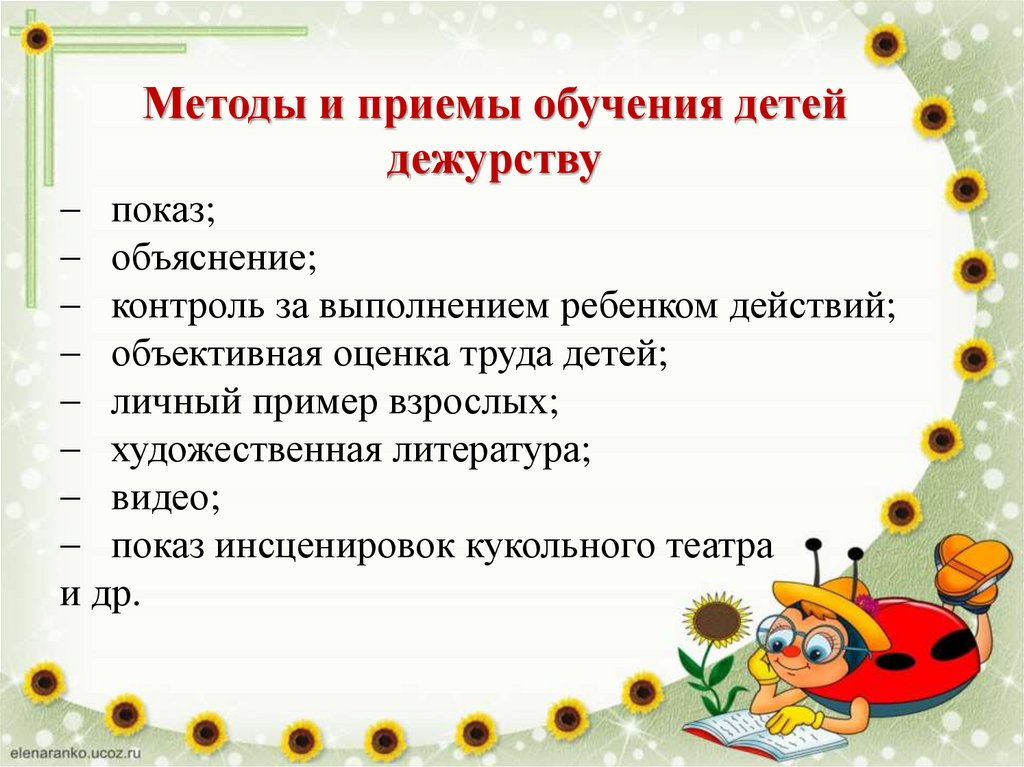 Методы и приемы обучения детей дежурству

– показ;
– объяснение;
– контроль за выполнением ребенком действий;
– объективная оценка труда детей;
– личный пример взрослых;
– художественная литература;
– видео;
– показ инсценировок кукольного театра
и др.

elenaranko.ucoz.ru